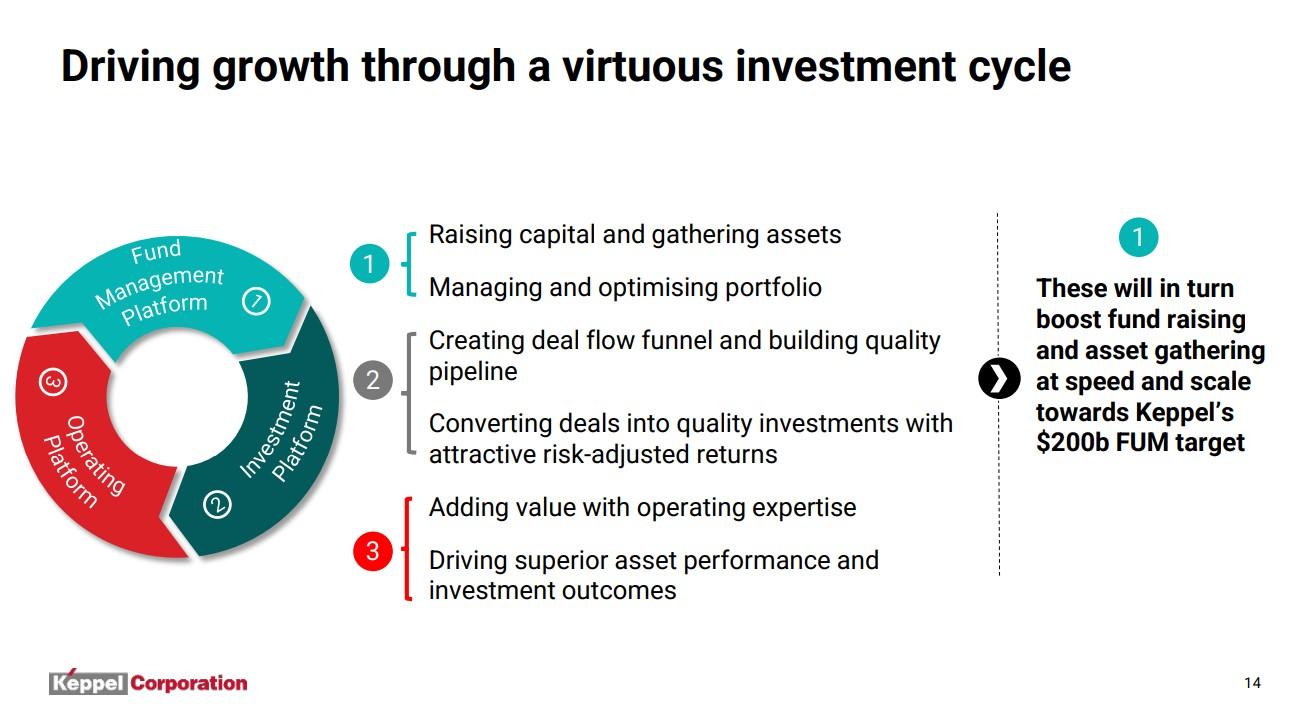 Driving growth through a virtuous investment cycle

Fund Management Platform 1

Investment Platform 2

Operating Platform 3

1 Raising capital and gathering assets

Managing and optimising portfolio

2 Creating deal flow funnel and building quality pipeline

Converting deals into quality investments with attractive risk-adjusted returns

3 Adding value with operating expertise

Driving superior asset performance and investment outcomes

1

These will in turn boost fund raising and asset gathering at speed and scale towards Keppel's $200b FUM target

Keppel Corporation

14